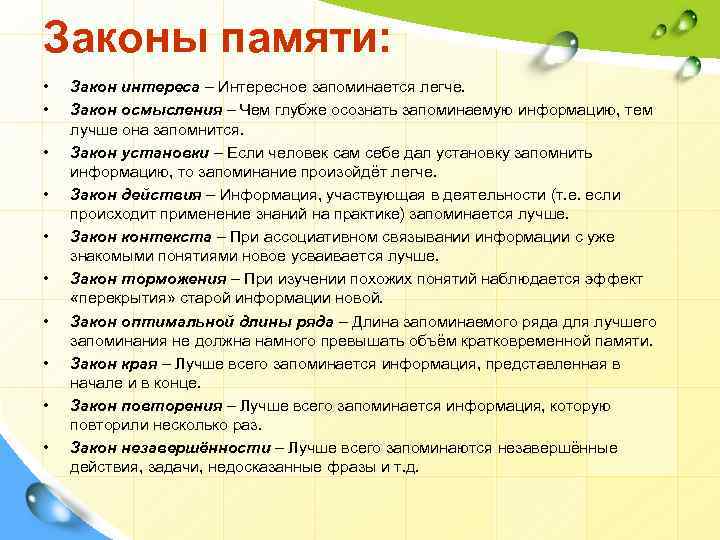 Законы памяти:

• Закон интереса – Интересное запоминается легче.
• Закон осмысления – Чем глубже осознать запоминаемую информацию, тем лучше она запомнится.
• Закон установки – Если человек сам себе дал установку запомнить информацию, то запоминание произойдёт легче.
• Закон действия – Информация, участвующая в деятельности (т.е. если происходит применение знаний на практике) запоминается лучше.
• Закон контекста – При ассоциативном связывании информации с уже знакомыми понятиями новое усваивается лучше.
• Закон торможения – При изучении похожих понятий наблюдается эффект «перекрытия» старой информации новой.
• Закон оптимальной длины ряда – Длина запоминаемого ряда для лучшего запоминания не должна намного превышать объём кратковременной памяти.
• Закон края – Лучше всего запоминается информация, представленная в начале и в конце.
• Закон повторения – Лучше всего запоминается информация, которую повторили несколько раз.
• Закон незавершённости – Лучше всего запоминаются незавершённые действия, задачи, недосказанные фразы и т.д.